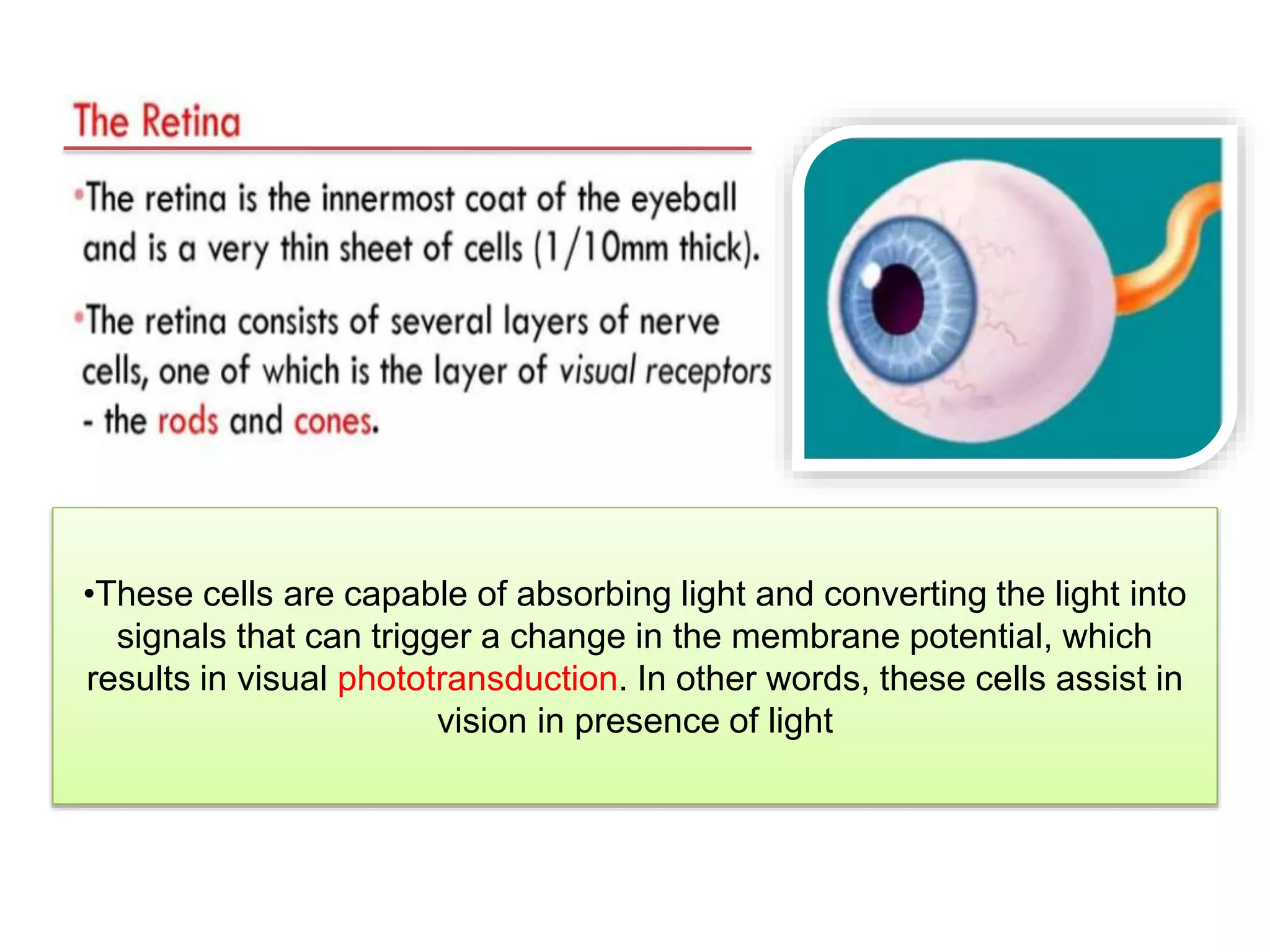 The Retina

•The retina is the innermost coat of the eyeball and is a very thin sheet of cells (1/10mm thick).

•The retina consists of several layers of nerve cells, one of which is the layer of visual receptors - the rods and cones.

•These cells are capable of absorbing light and converting the light into signals that can trigger a change in the membrane potential, which results in visual phototransduction. In other words, these cells assist in vision in presence of light